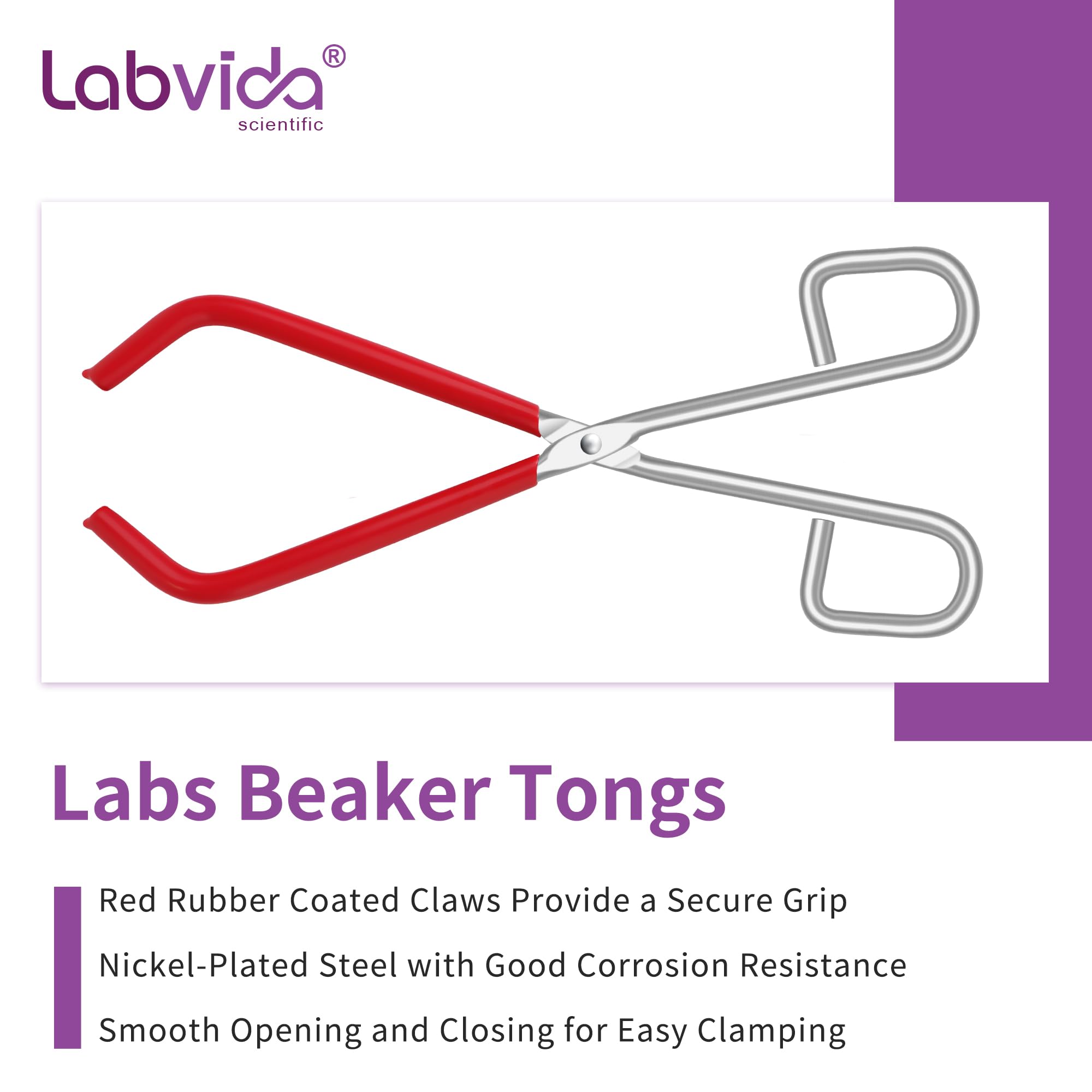 Labvida®
scientific

Labs Beaker Tongs

Red Rubber Coated Claws Provide a Secure Grip

Nickel-Plated Steel with Good Corrosion Resistance

Smooth Opening and Closing for Easy Clamping